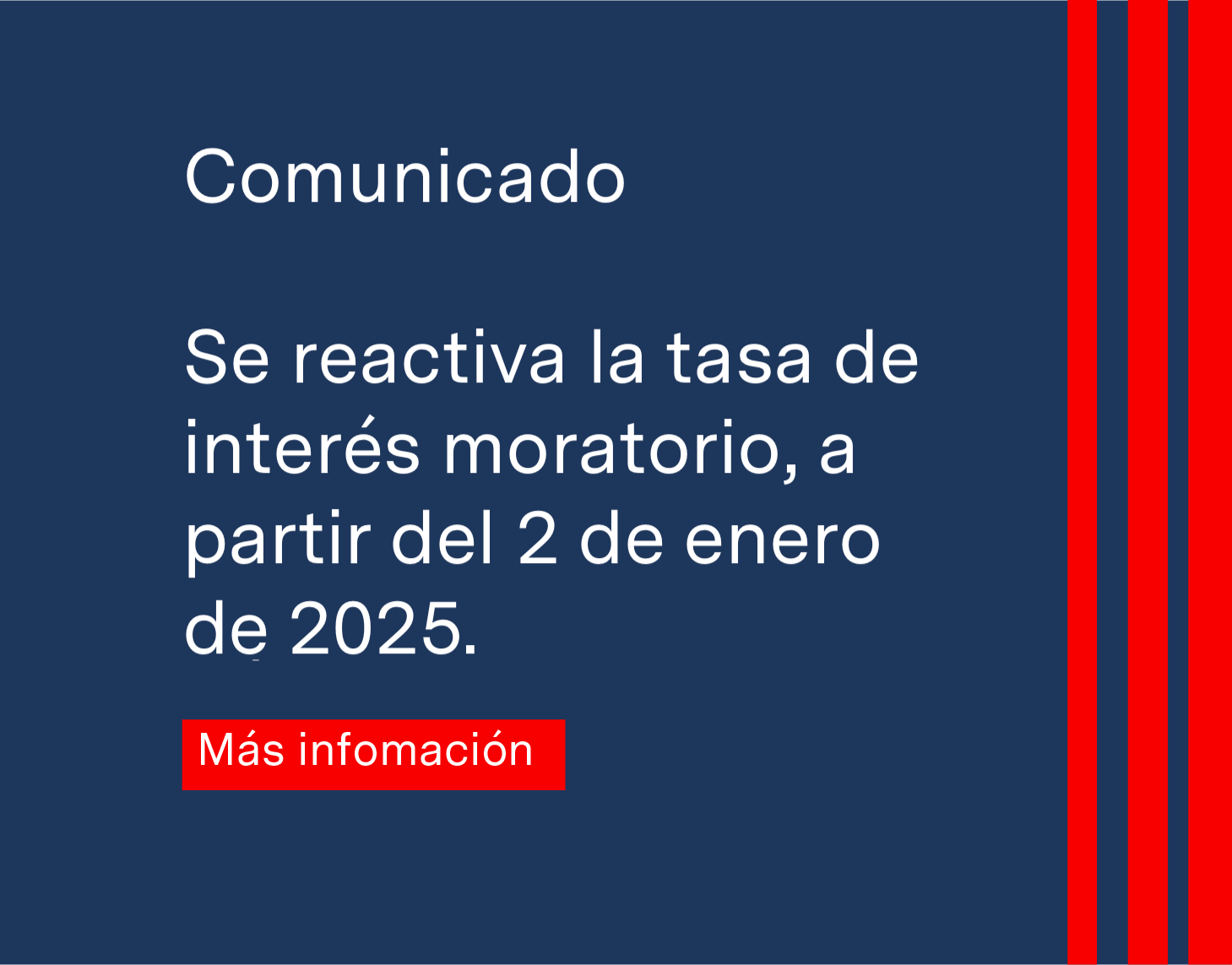 Comunicado

Se reactiva la tasa de interés moratorio, a partir del 2 de enero de 2025.

Más infomación